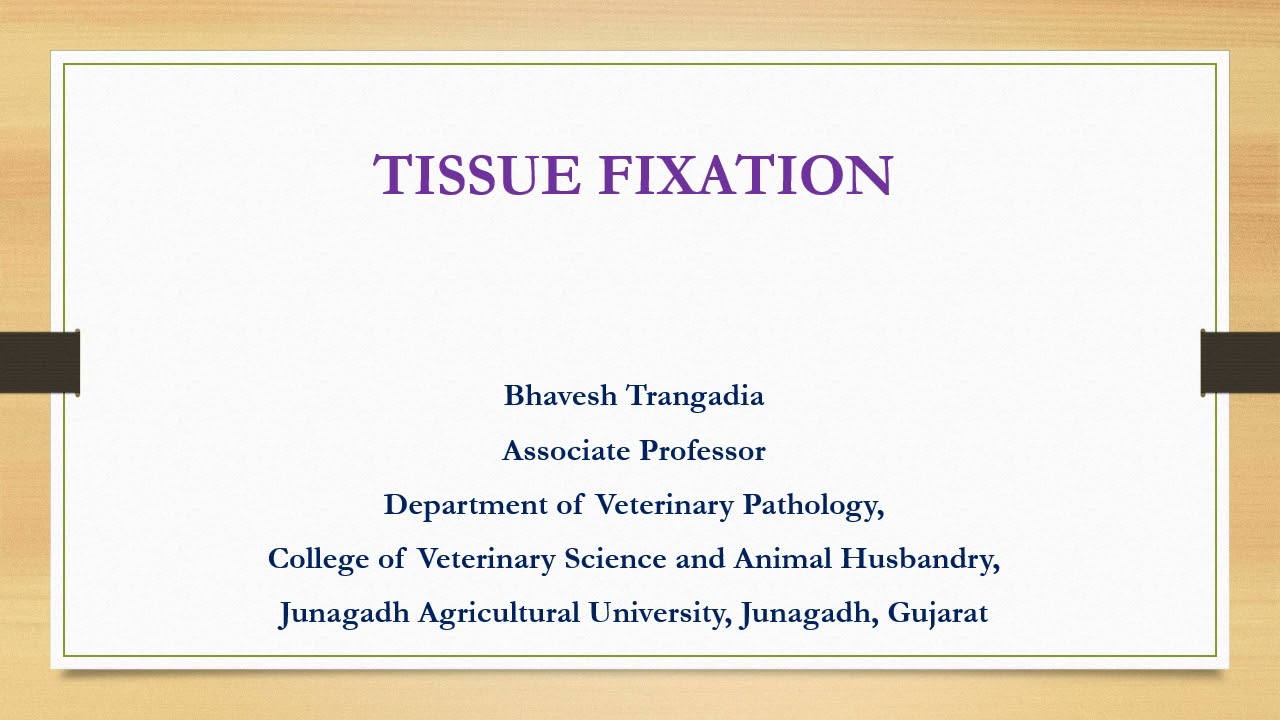 TISSUE FIXATION

Bhavesh Trangadia

Associate Professor

Department of Veterinary Pathology,

College of Veterinary Science and Animal Husbandry,

Junagadh Agricultural University, Junagadh, Gujarat